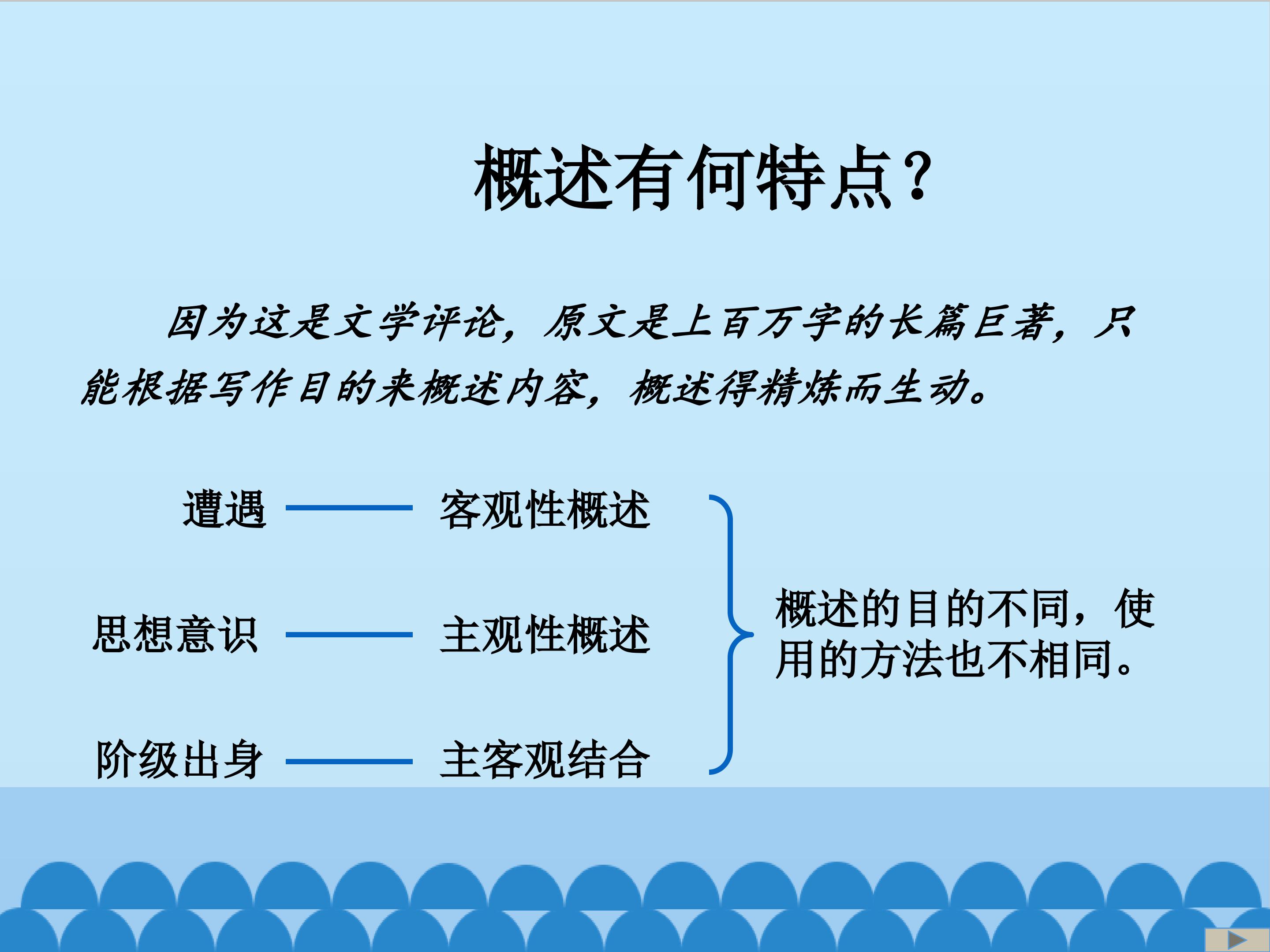 概述有何特点？

因为这是文学评论，原文是上百万字的长篇巨著，只能根据写作目的来概述内容，概述得精炼而生动。

遭遇 —— 客观性概述

思想意识 —— 主观性概述

阶级出身 —— 主客观结合

概述的目的不同，使用的方法也不相同。